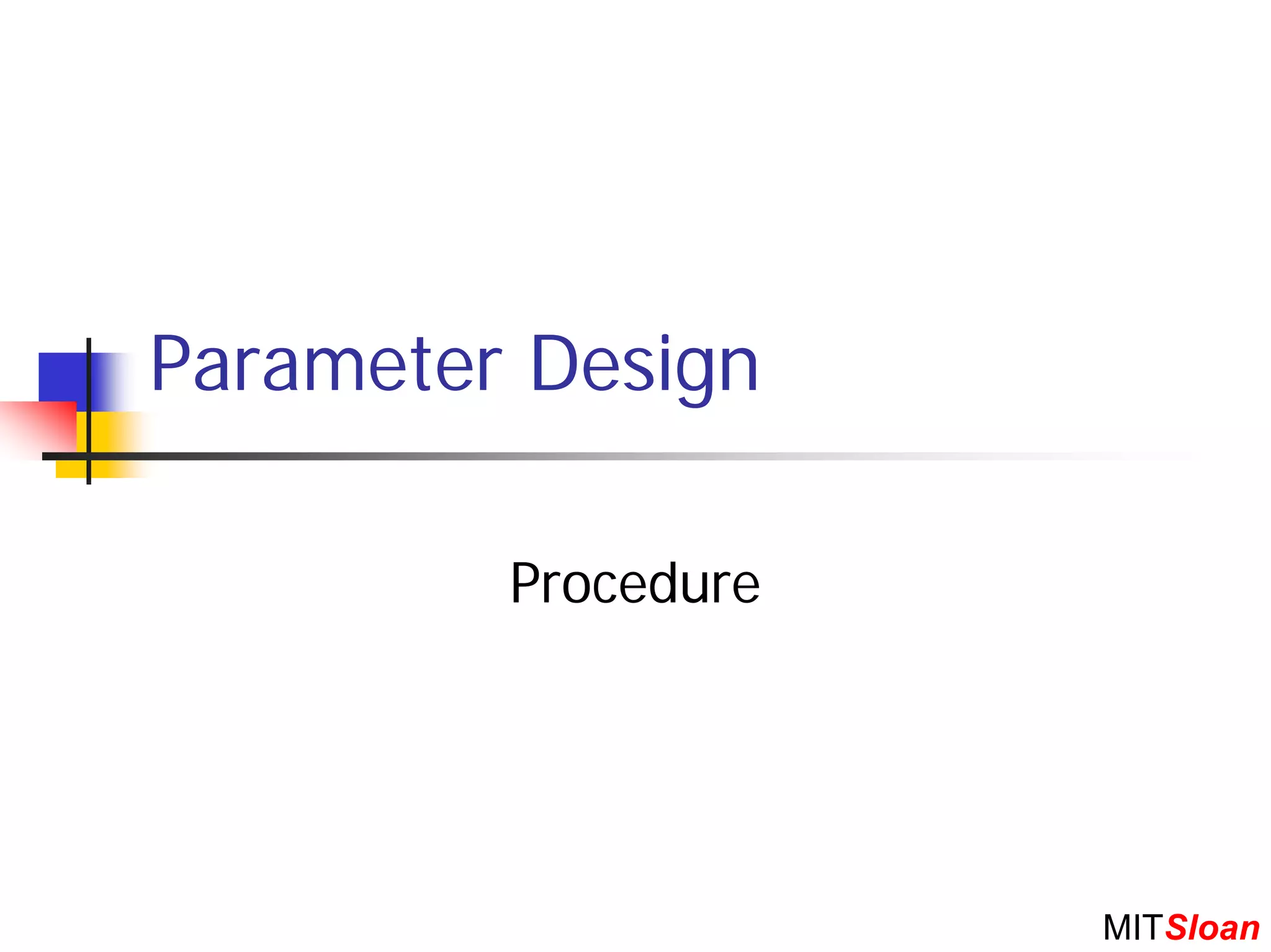 Parameter Design

Procedure

MITSloan